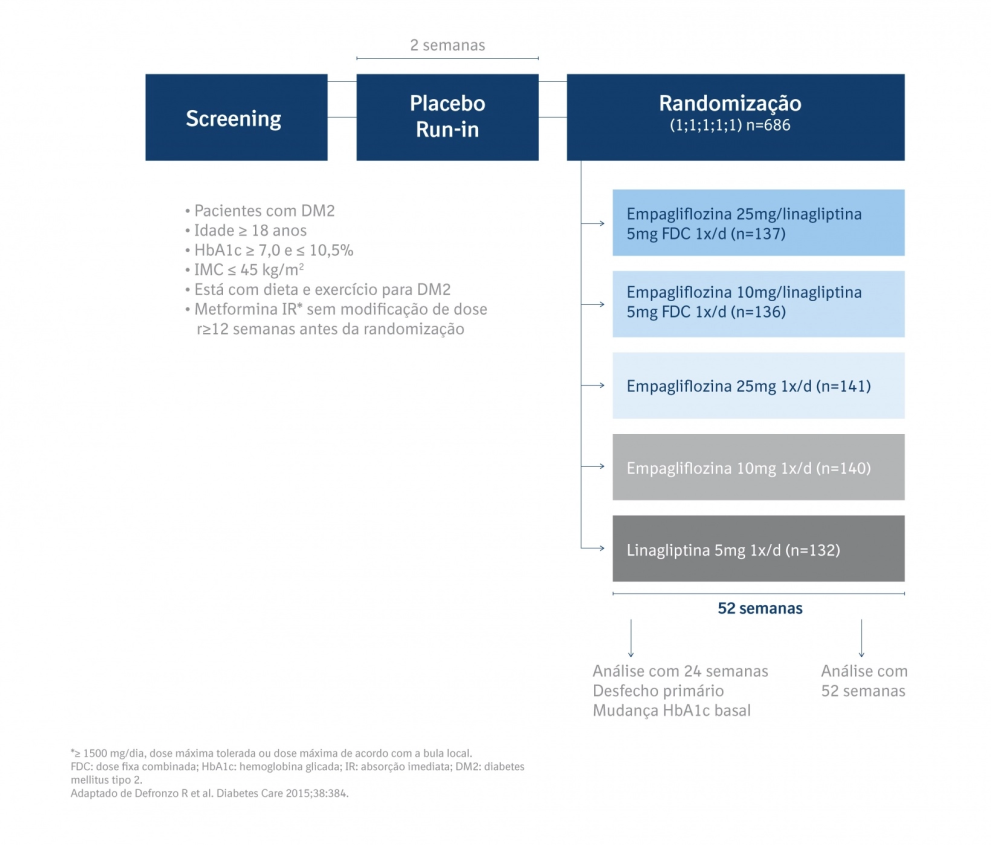 2 semanas

Screening

Placebo Run-in

Randomização
(1;1;1;1;1) n=686

• Pacientes com DM2
• Idade ≥ 18 anos
• HbA1c ≥ 7,0 e ≤ 10,5%
• IMC ≤ 45 kg/m$^2$
• Está com dieta e exercício para DM2
• Metformina IR* sem modificação de dose r≥12 semanas antes da randomização

Empagliflozina 25mg/linagliptina 5mg FDC 1x/d (n=137)

Empagliflozina 10mg/linagliptina 5mg FDC 1x/d (n=136)

Empagliflozina 25mg 1x/d (n=141)

Empagliflozina 10mg 1x/d (n=140)

Linagliptina 5mg 1x/d (n=132)

52 semanas

Análise com 24 semanas
Desfecho primário
Mudança HbA1c basal

Análise com 52 semanas

*≥ 1500 mg/dia, dose máxima tolerada ou dose máxima de acordo com a bula local.
FDC: dose fixa combinada; HbA1c: hemoglobina glicada; IR: absorção imediata; DM2: diabetes mellitus tipo 2.
Adaptado de Defronzo R et al. Diabetes Care 2015;38:384.